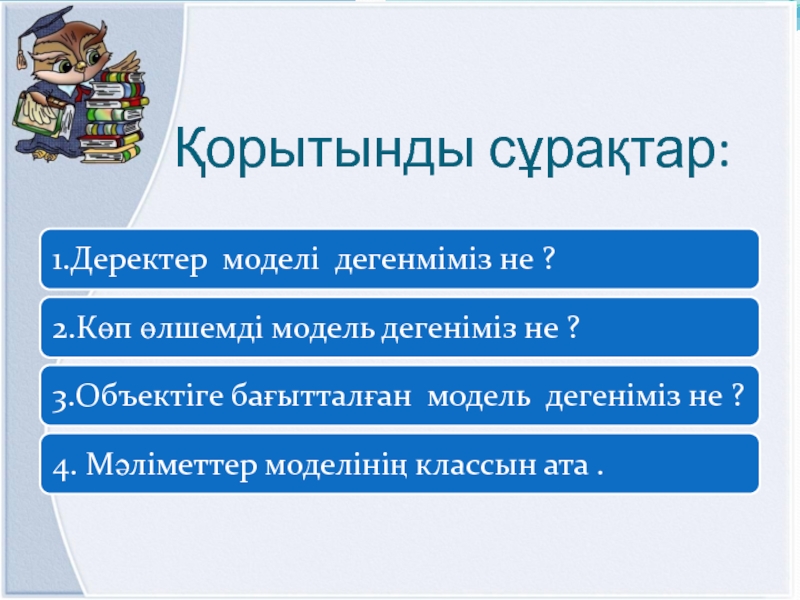 Қорытынды сұрақтар:

1.Деректер моделі дегенміміз не ?

2.Көп өлшемді модель дегеніміз не ?

3.Объектіге бағытталған модель дегеніміз не ?

4. Мәліметтер моделінің классын ата .